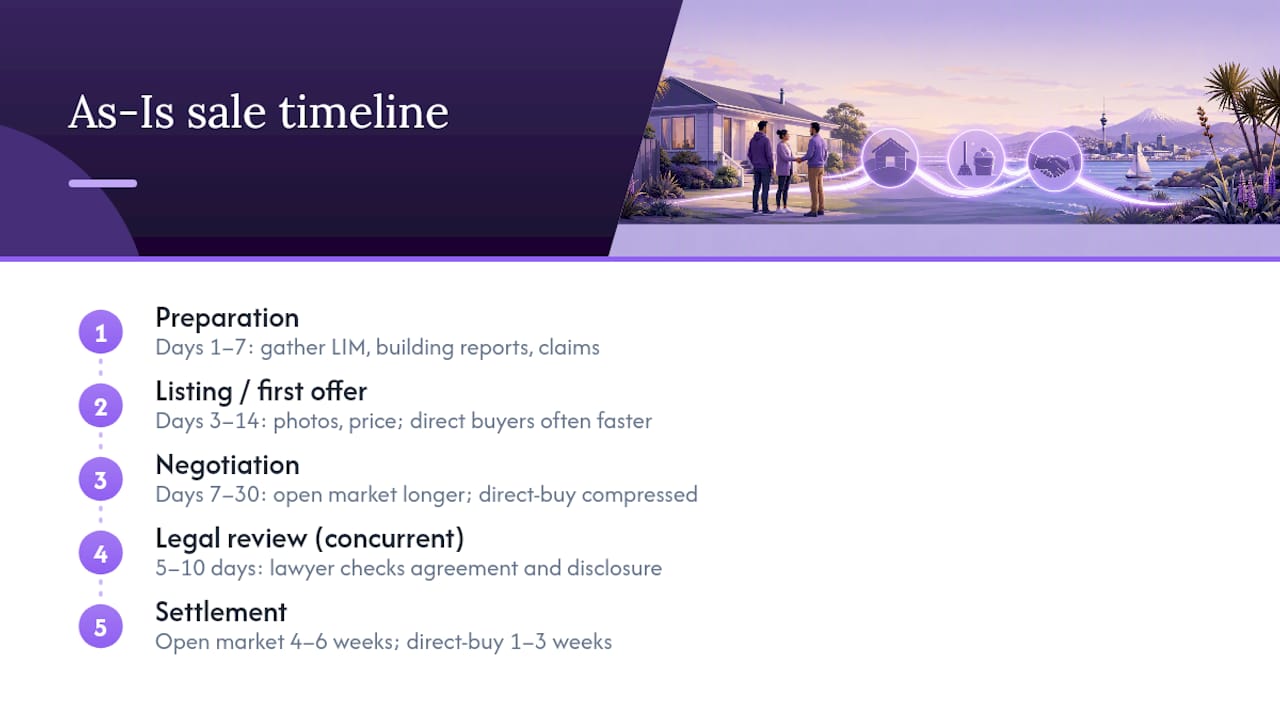 As-Is sale timeline

1
Preparation
Days 1–7: gather LIM, building reports, claims

2
Listing / first offer
Days 3–14: photos, price; direct buyers often faster

3
Negotiation
Days 7–30: open market longer; direct-buy compressed

4
Legal review (concurrent)
5–10 days: lawyer checks agreement and disclosure

5
Settlement
Open market 4–6 weeks; direct-buy 1–3 weeks